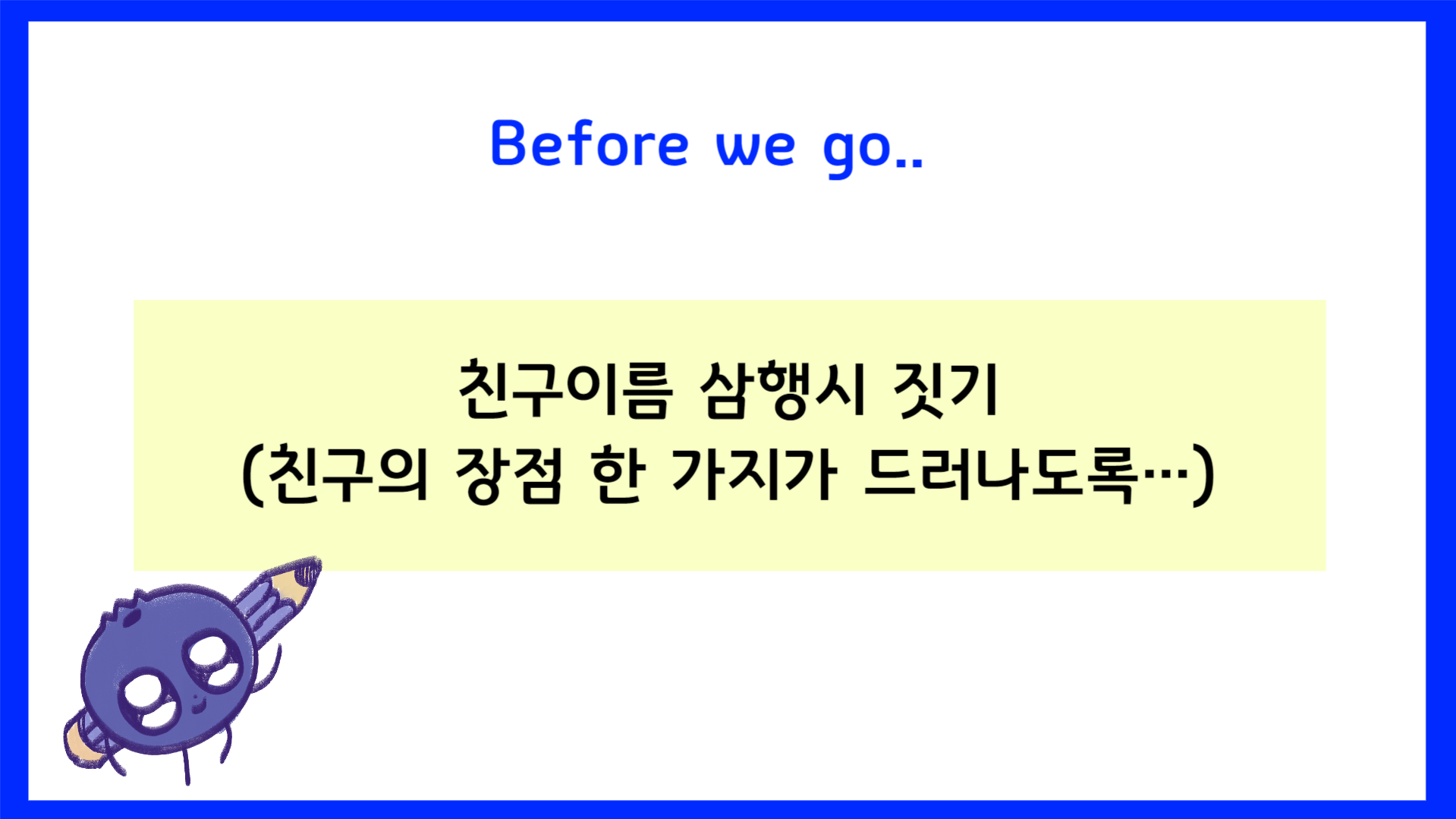 Before we go..

친구이름 삼행시 짓기
(친구의 장점 한 가지가 드러나도록…)